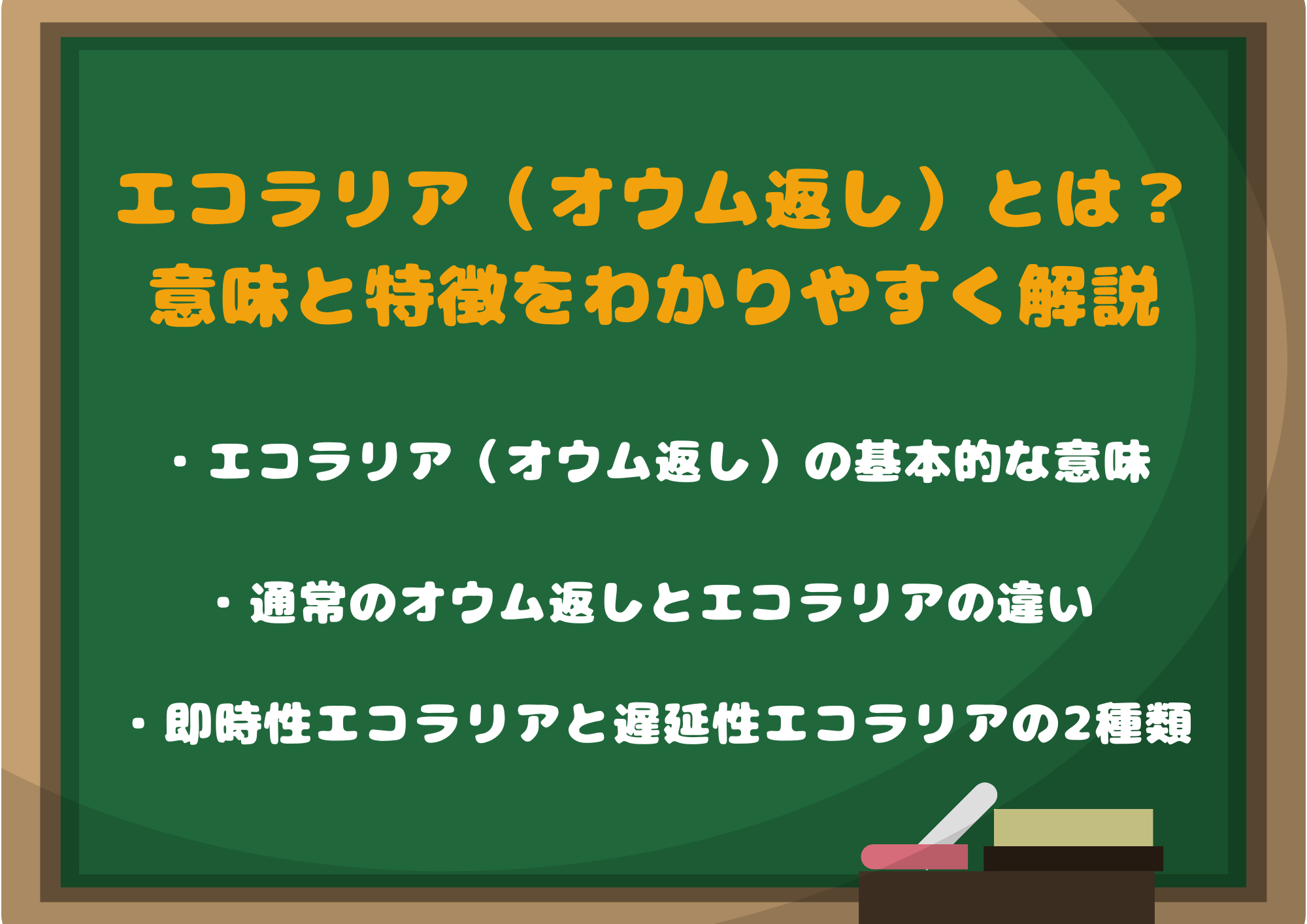 エコラリア（オウム返し）とは？
意味と特徴をわかりやすく解説

・エコラリア（オウム返し）の基本的な意味

・通常のオウム返しとエコラリアの違い

・即時性エコラリアと遅延性エコラリアの2種類